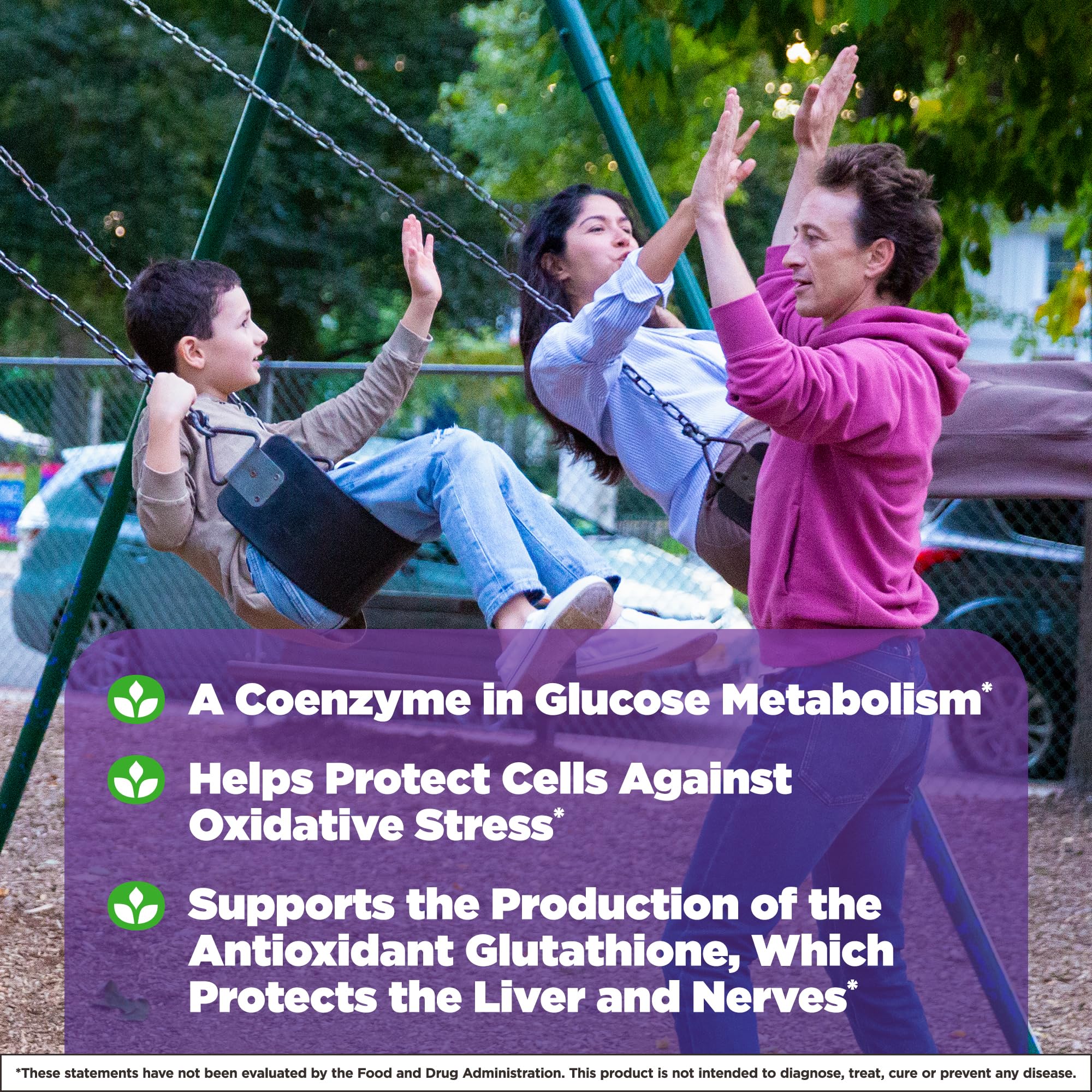 A Coenzyme in Glucose Metabolism*

Helps Protect Cells Against Oxidative Stress*

Supports the Production of the Antioxidant Glutathione, Which Protects the Liver and Nerves*

*These statements have not been evaluated by the Food and Drug Administration. This product is not intended to diagnose, treat, cure or prevent any disease.